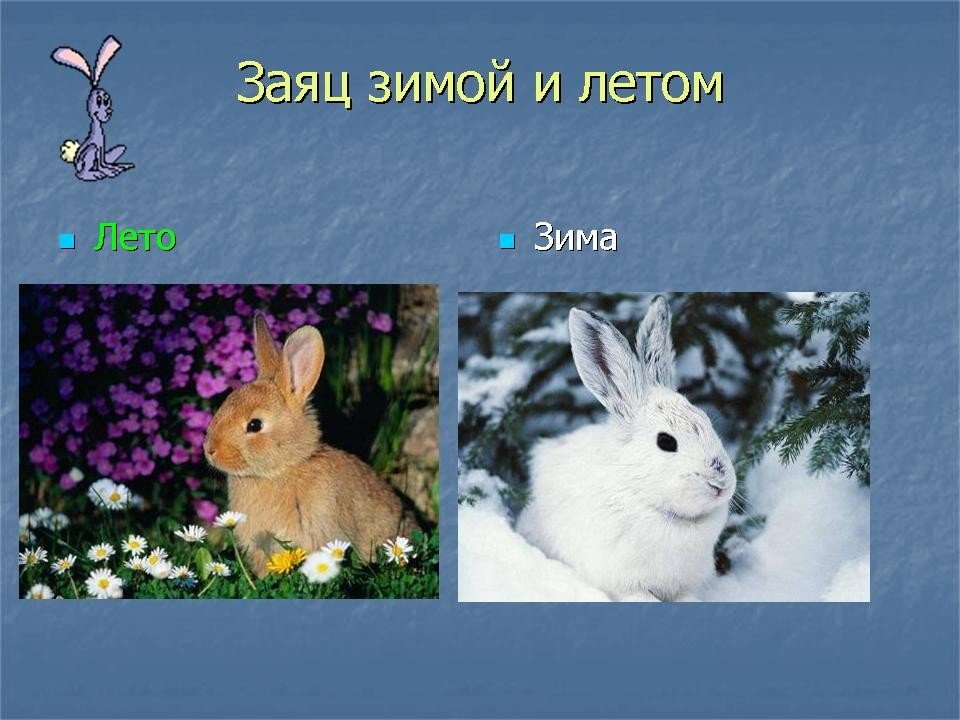 Заяц зимой и летом

Лето

Зима